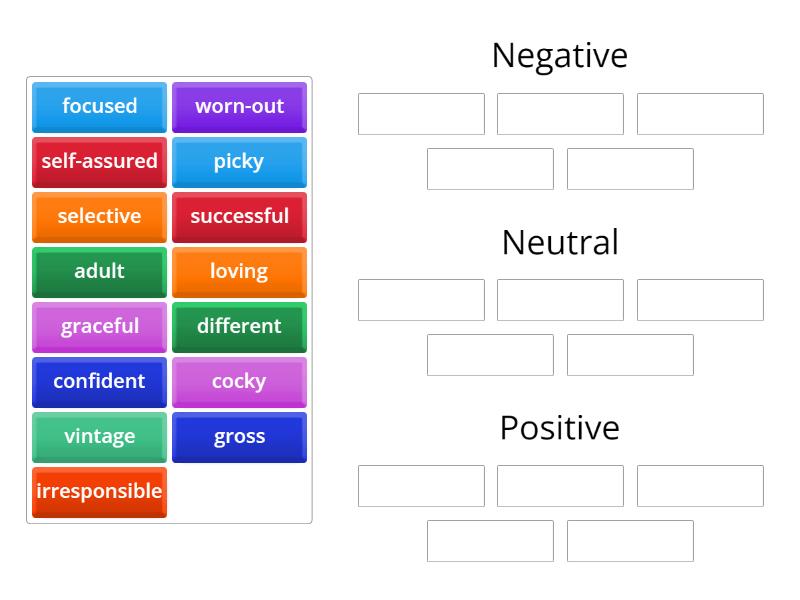 focused
worn-out
self-assured
picky
selective
successful
adult
loving
graceful
different
confident
cocky
vintage
gross
irresponsible

Negative

Neutral

Positive